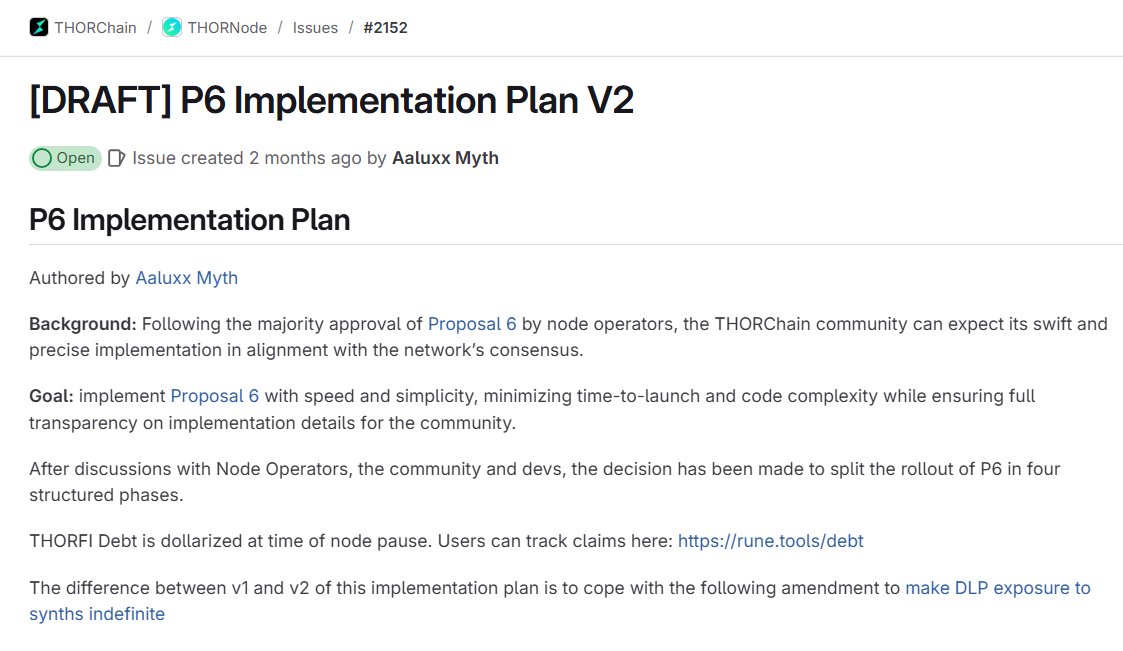 THORChain / THORNode / Issues / #2152

[DRAFT] P6 Implementation Plan V2

Open Issue created 2 months ago by Aaluxx Myth

P6 Implementation Plan

Authored by Aaluxx Myth

Background: Following the majority approval of Proposal 6 by node operators, the THORChain community can expect its swift and precise implementation in alignment with the network's consensus.

Goal: implement Proposal 6 with speed and simplicity, minimizing time-to-launch and code complexity while ensuring full transparency on implementation details for the community.

After discussions with Node Operators, the community and devs, the decision has been made to split the rollout of P6 in four structured phases.

THORFI Debt is dollarized at time of node pause. Users can track claims here: https://rune.tools/debt

The difference between v1 and v2 of this implementation plan is to cope with the following amendment to make DLP exposure to synths indefinite